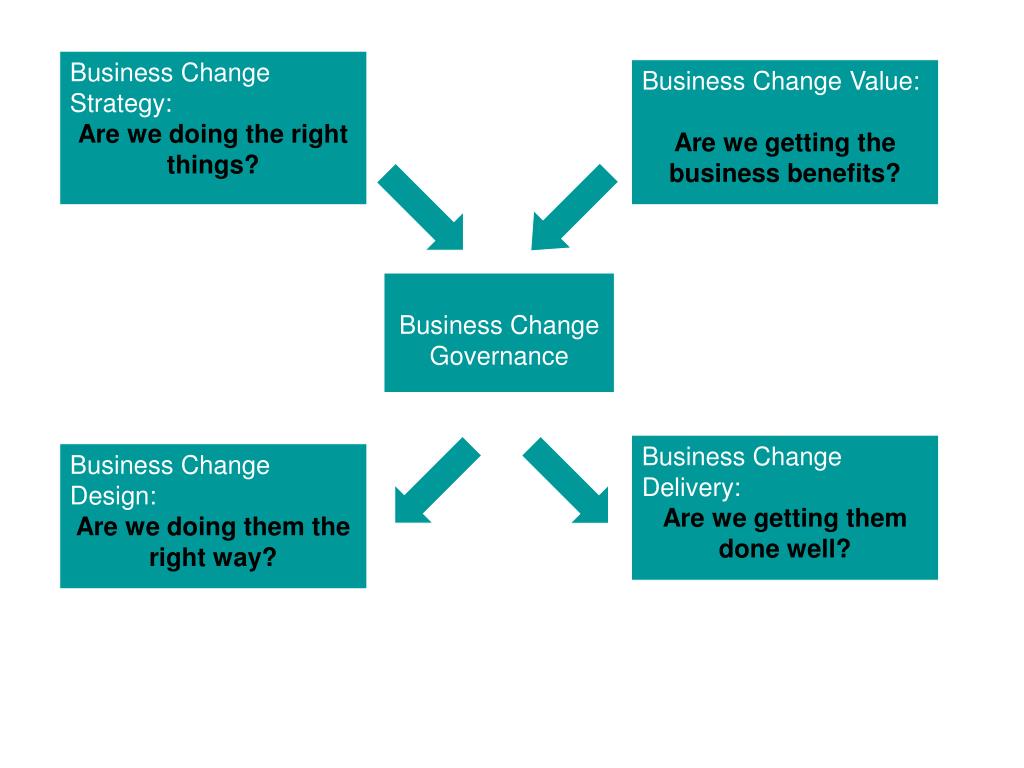 Business Change Strategy:
Are we doing the right things?

Business Change Value:

Are we getting the business benefits?

Business Change Governance

Business Change Design:
Are we doing them the right way?

Business Change Delivery:
Are we getting them done well?